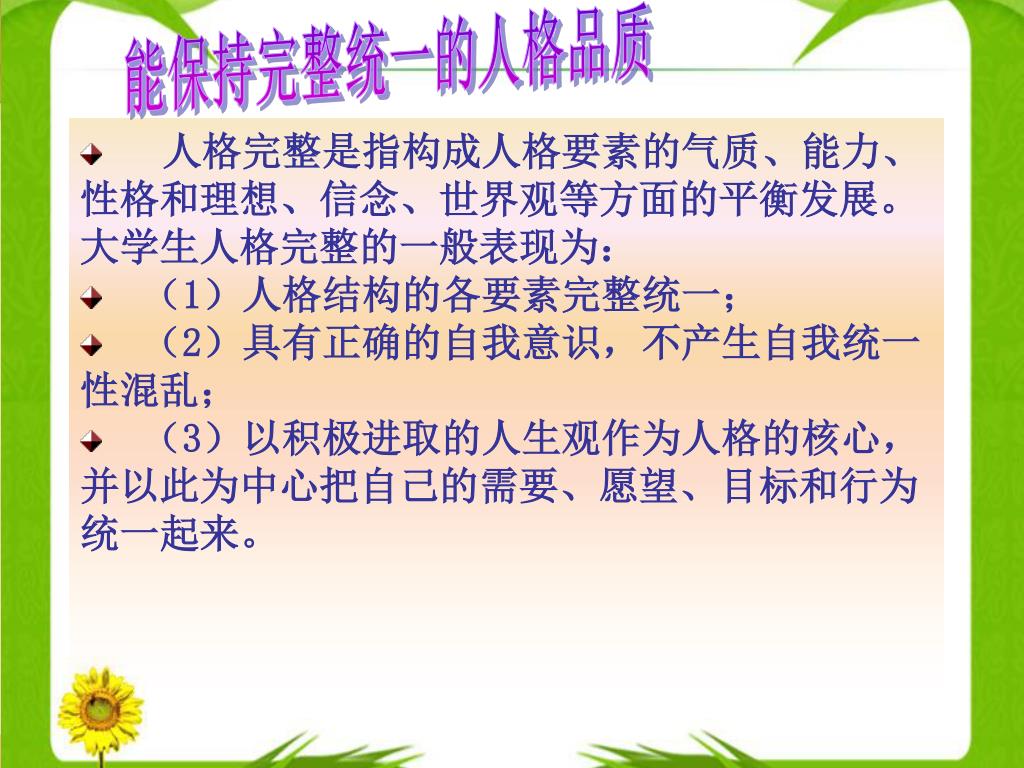 能保持完整统一的人格品质

人格完整是指构成人格要素的气质、能力、性格和理想、信念、世界观等方面的平衡发展。大学生人格完整的一般表现为：

（1）人格结构的各要素完整统一；

（2）具有正确的自我意识，不产生自我统一性混乱；

（3）以积极进取的人生观作为人格的核心，并以此为中心把自己的需要、愿望、目标和行为统一起来。